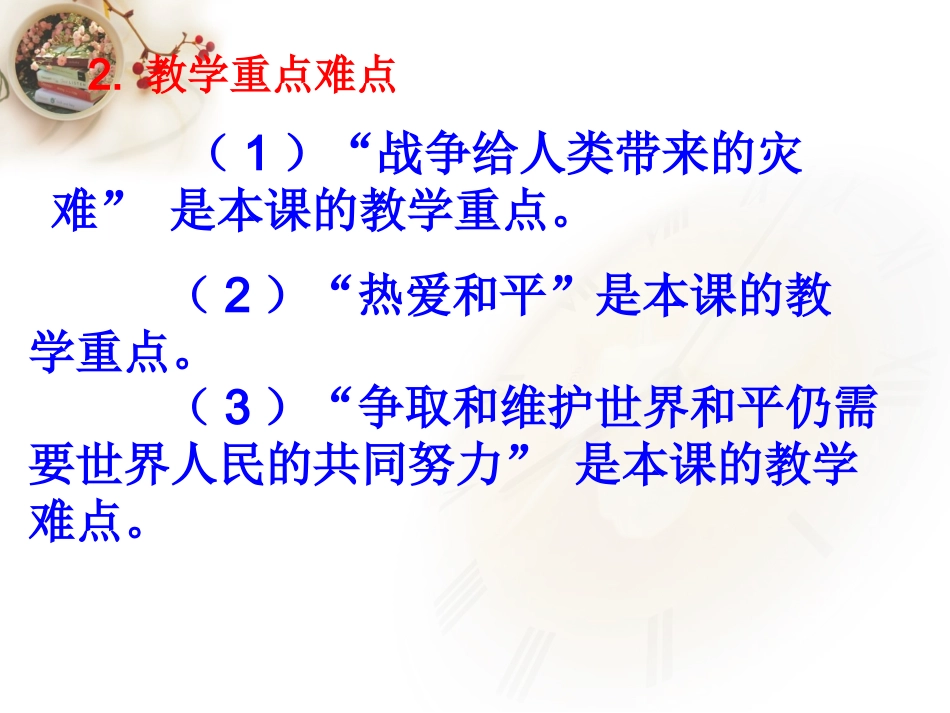 2. 教学重点难点

（1）“战争给人类带来的灾难” 是本课的教学重点。

（2）“热爱和平”是本课的教学重点。

（3）“争取和维护世界和平仍需要世界人民的共同努力” 是本课的教学难点。